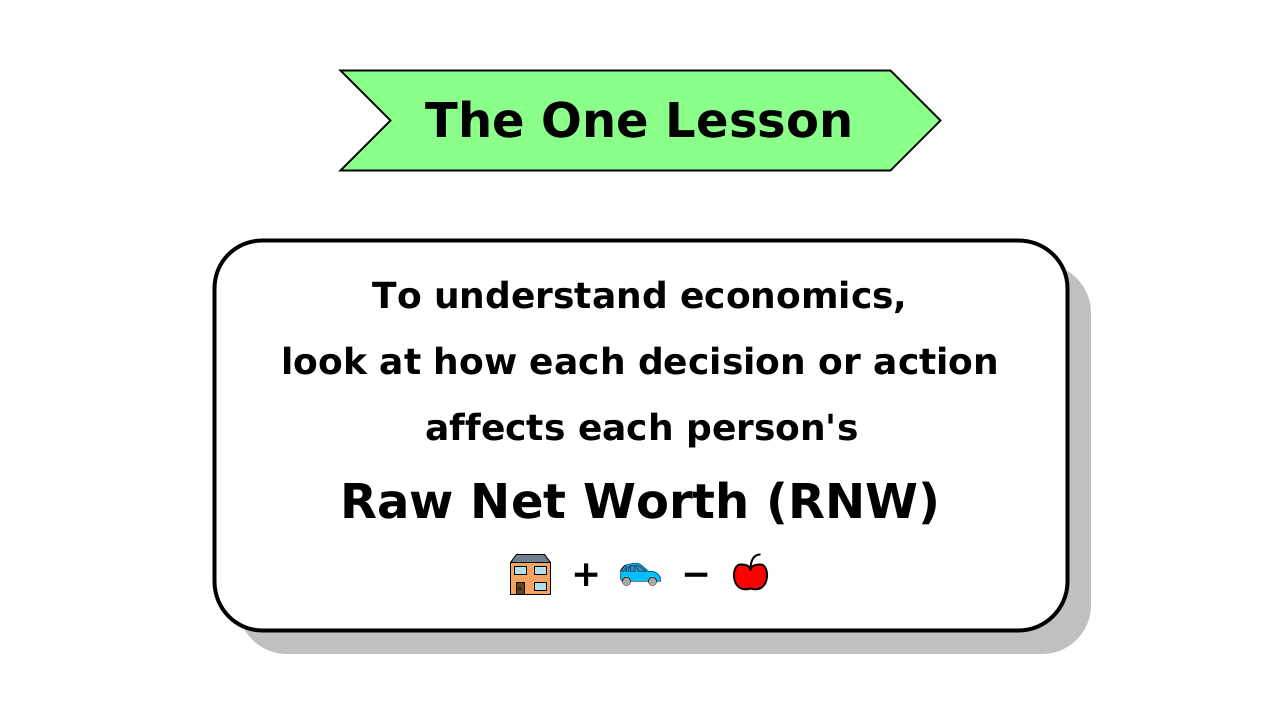 The One Lesson

To understand economics,
look at how each decision or action
affects each person's

Raw Net Worth (RNW)

+ −